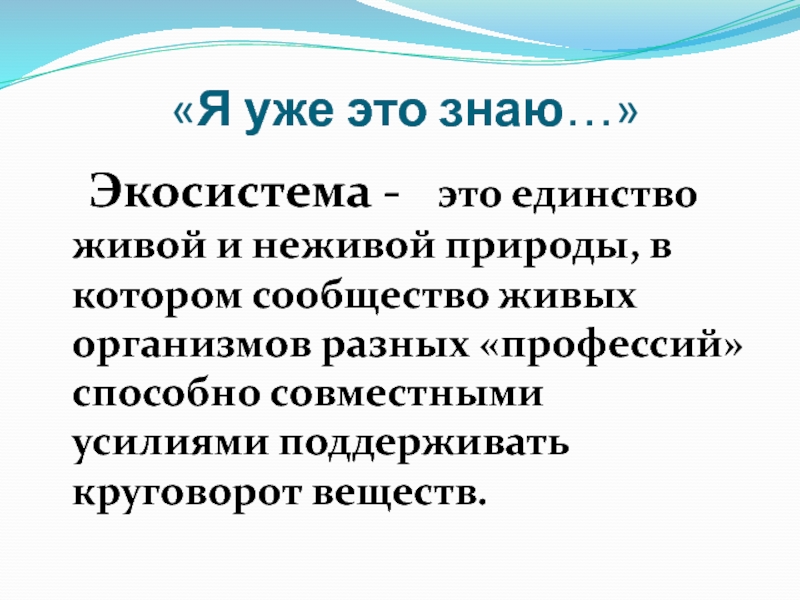 «Я уже это знаю…»

Экосистема - это единство живой и неживой природы, в котором сообщество живых организмов разных «профессий» способно совместными усилиями поддерживать круговорот веществ.